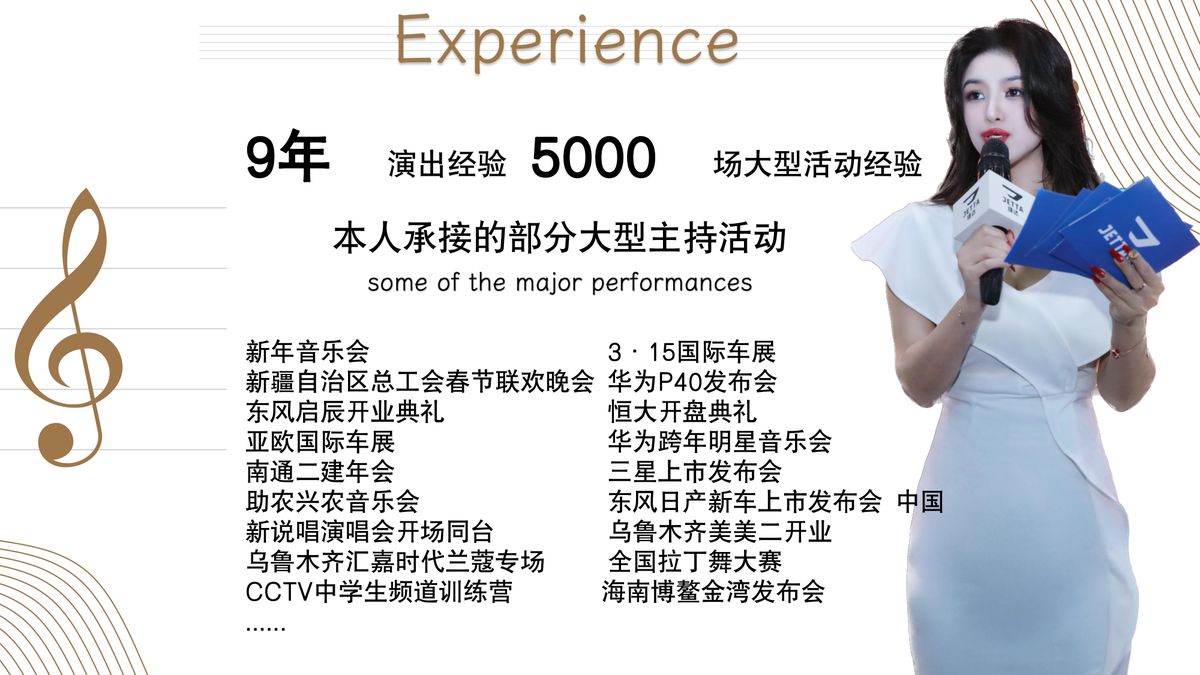 Experience

9年 演出经验 5000 场大型活动经验

本人承接的部分大型主持活动

some of the major performances

新年音乐会
新疆自治区总工会春节联欢晚会
东风启辰开业典礼
亚欧国际车展
南通二建年会
助农兴农音乐会
新说唱演唱会开场同台
乌鲁木齐汇嘉时代兰蔻专场
CCTV中学生频道训练营
......

3 · 15国际车展
华为P40发布会
恒大开盘典礼
华为跨年明星音乐会
三星上市发布会
东风日产新车上市发布会 中国
乌鲁木齐美美二开业
全国拉丁舞大赛
海南博鳌金湾发布会

JETTA
JETTA